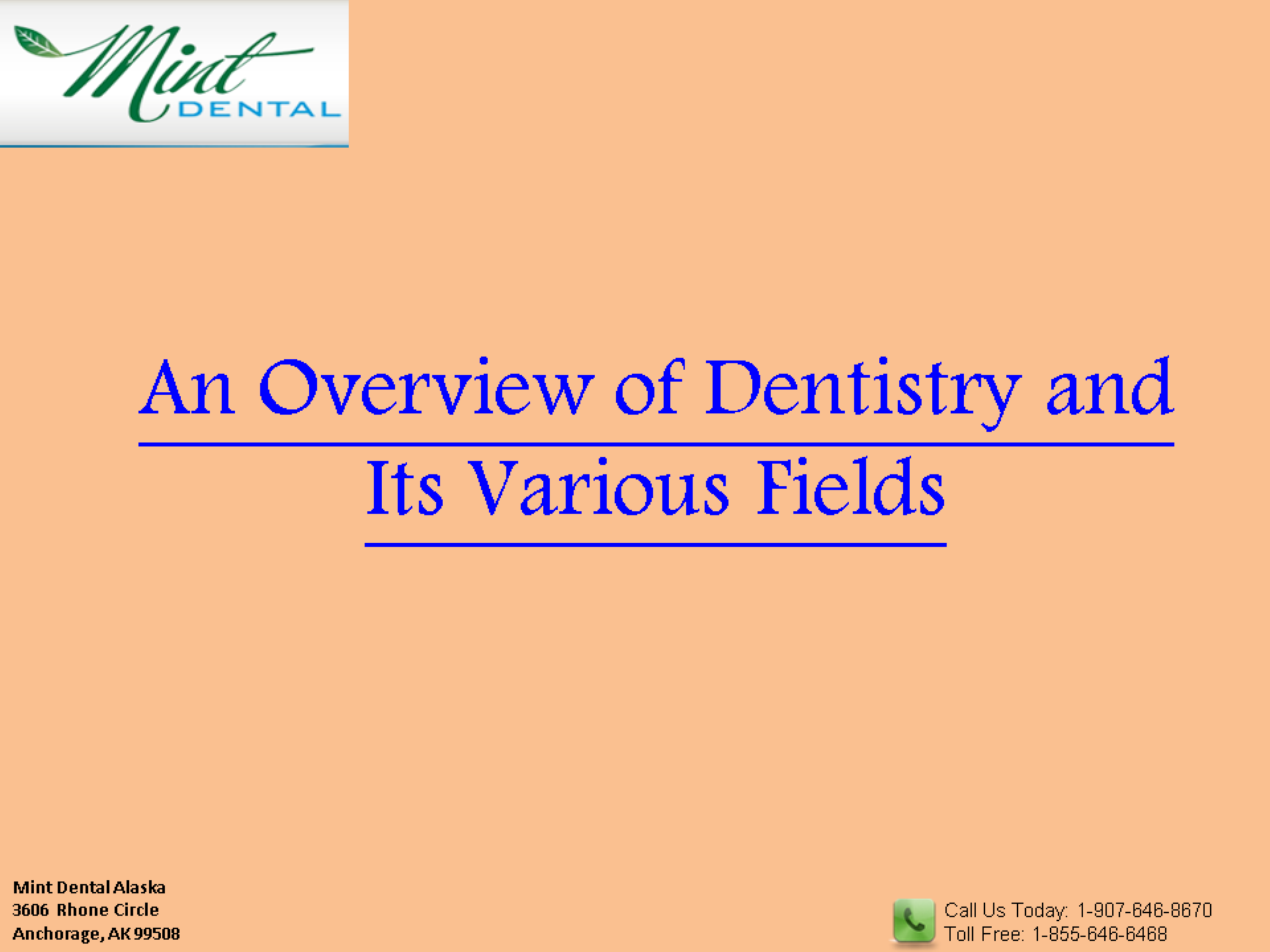 Mint DENTAL

An Overview of Dentistry and Its Various Fields

Mint Dental Alaska
3606 Rhone Circle
Anchorage, AK 99508

Call Us Today: 1-907-646-8670
Toll Free: 1-855-646-6468